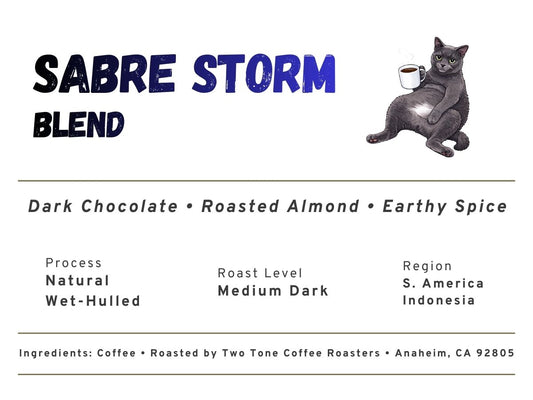 SABRE STORM
BLEND

Dark Chocolate • Roasted Almond • Earthy Spice

Process
Natural
Wet-Hulled

Roast Level
Medium Dark

Region
S. America
Indonesia

Ingredients: Coffee • Roasted by Two Tone Coffee Roasters • Anaheim, CA 92805